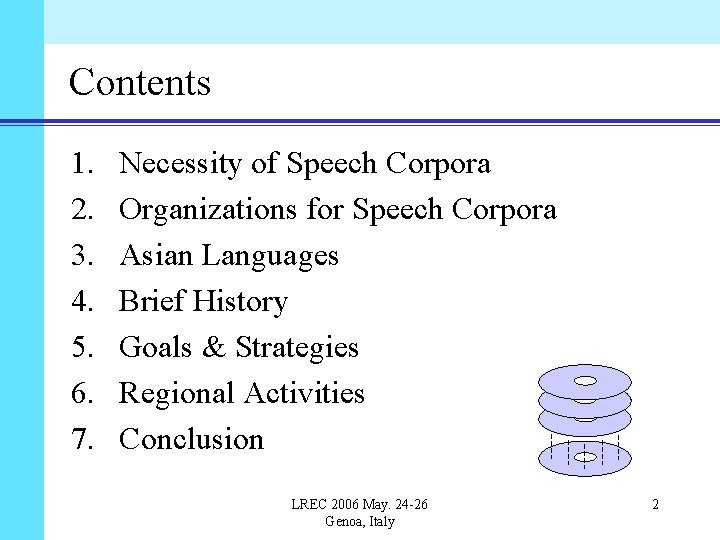 Contents

1. Necessity of Speech Corpora
2. Organizations for Speech Corpora
3. Asian Languages
4. Brief History
5. Goals & Strategies
6. Regional Activities
7. Conclusion

LREC 2006 May. 24-26
Genoa, Italy

2